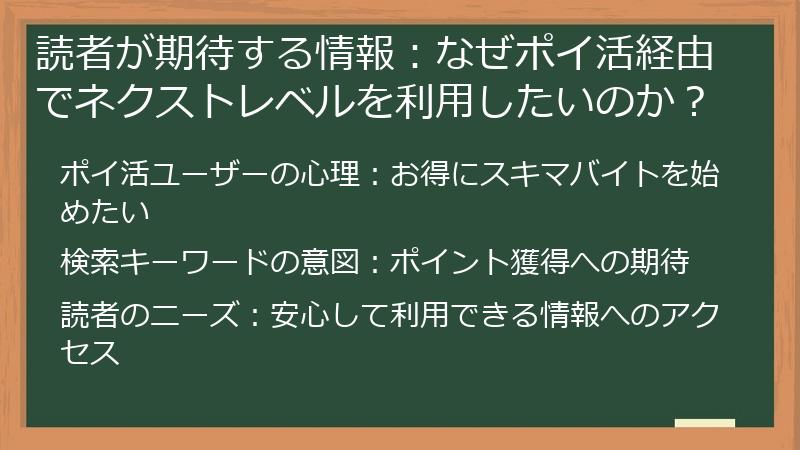 読者が期待する情報：なぜポイ活経由でネクストレベルを利用したいのか？

ポイ活ユーザーの心理：お得にスキマバイトを始めたい

検索キーワードの意図：ポイント獲得への期待

読者のニーズ：安心して利用できる情報へのアクセス